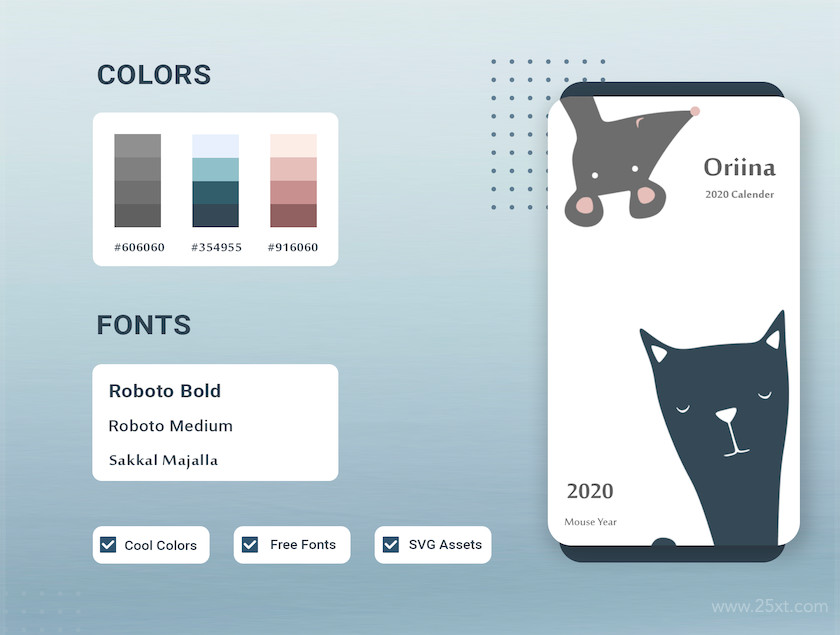 COLORS

#606060
#354955
#916060

FONTS

Roboto Bold
Roboto Medium
Sakkal Majalla

Cool Colors
Free Fonts
SVG Assets

Oriina
2020 Calender

2020
Mouse Year

www.25xt.com